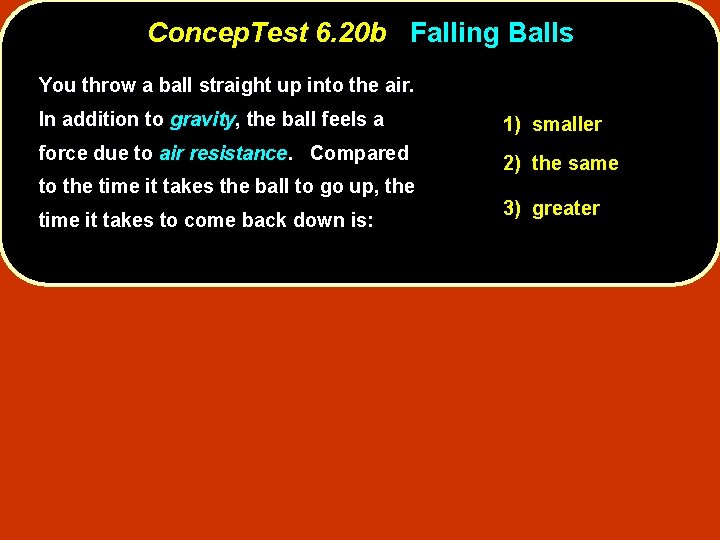 ConcepTest 6.20b Falling Balls

You throw a ball straight up into the air. In addition to gravity, the ball feels a force due to air resistance. Compared to the time it takes the ball to go up, the time it takes to come back down is:

1) smaller

2) the same

3) greater